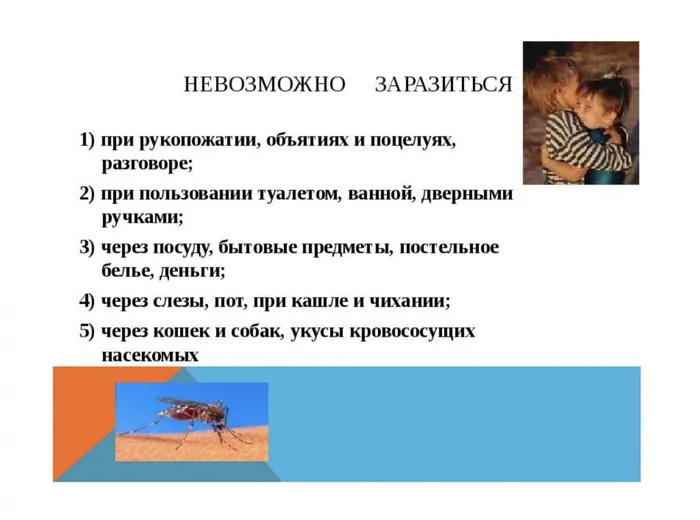 НЕВОЗМОЖНО ЗАРАЗИТЬСЯ

1) при рукопожатии, объятиях и поцелуях, разговоре;

2) при пользовании туалетом, ванной, дверными ручками;

3) через посуду, бытовые предметы, постельное белье, деньги;

4) через слезы, пот, при кашле и чихании;

5) через кошек и собак, укусы кровососущих насекомых